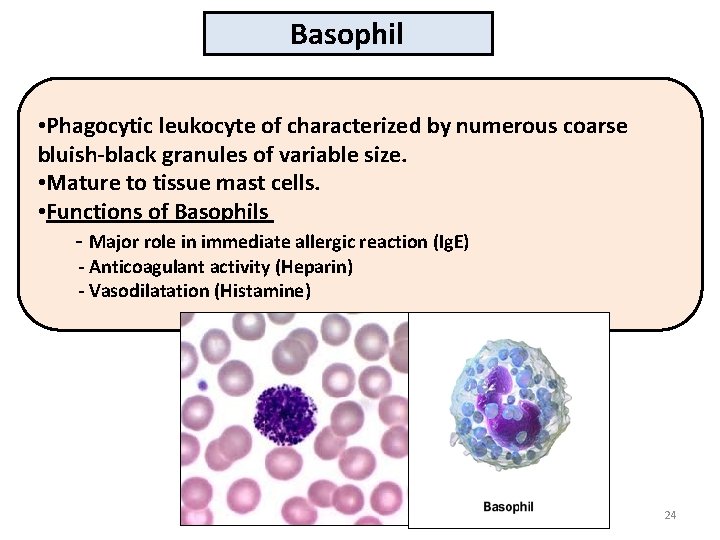 Basophil

•Phagocytic leukocyte of characterized by numerous coarse bluish-black granules of variable size.
•Mature to tissue mast cells.
•Functions of Basophils
- Major role in immediate allergic reaction (IgE)
- Anticoagulant activity (Heparin)
- Vasodilatation (Histamine)

Basophil

24